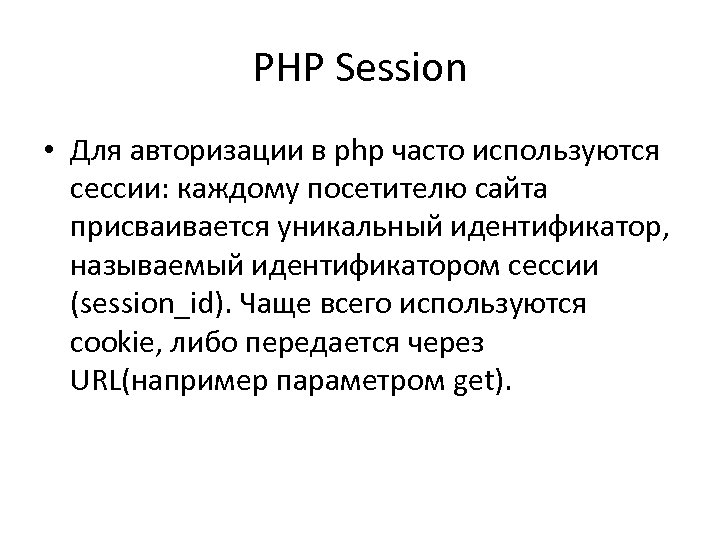 PHP Session

• Для авторизации в php часто используются сессии: каждому посетителю сайта присваивается уникальный идентификатор, называемый идентификатором сессии (session_id). Чаще всего используются cookie, либо передается через URL(например параметром get).